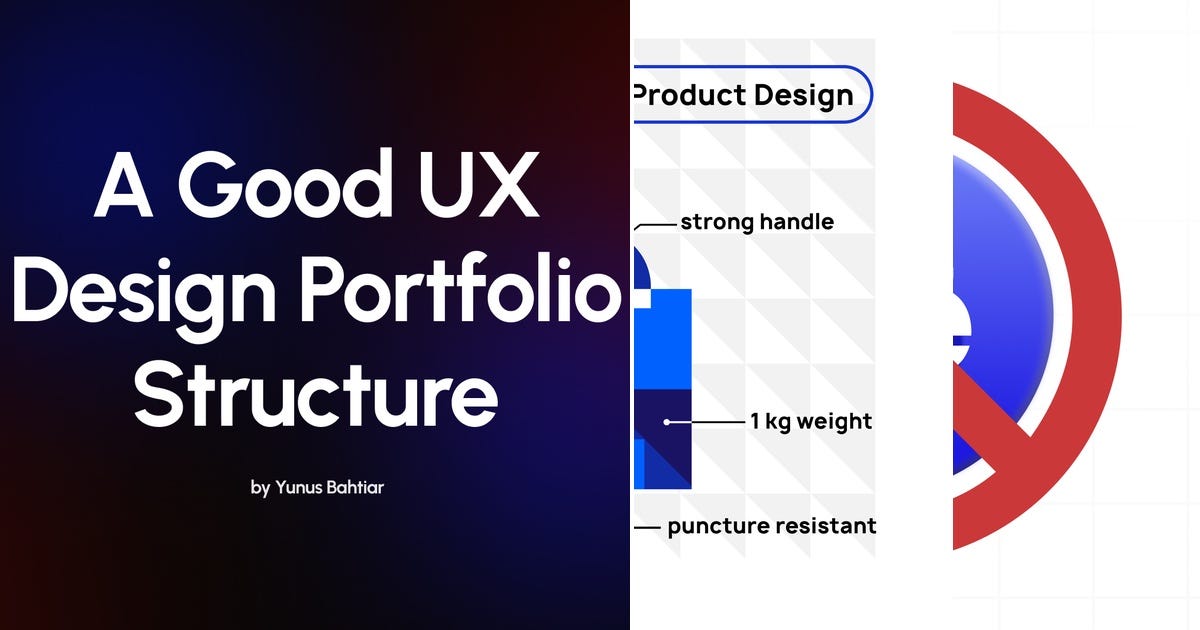 A Good UX Design Portfolio Structure

by Yunus Bahtiar

Product Design

strong handle

1 kg weight

puncture resistant